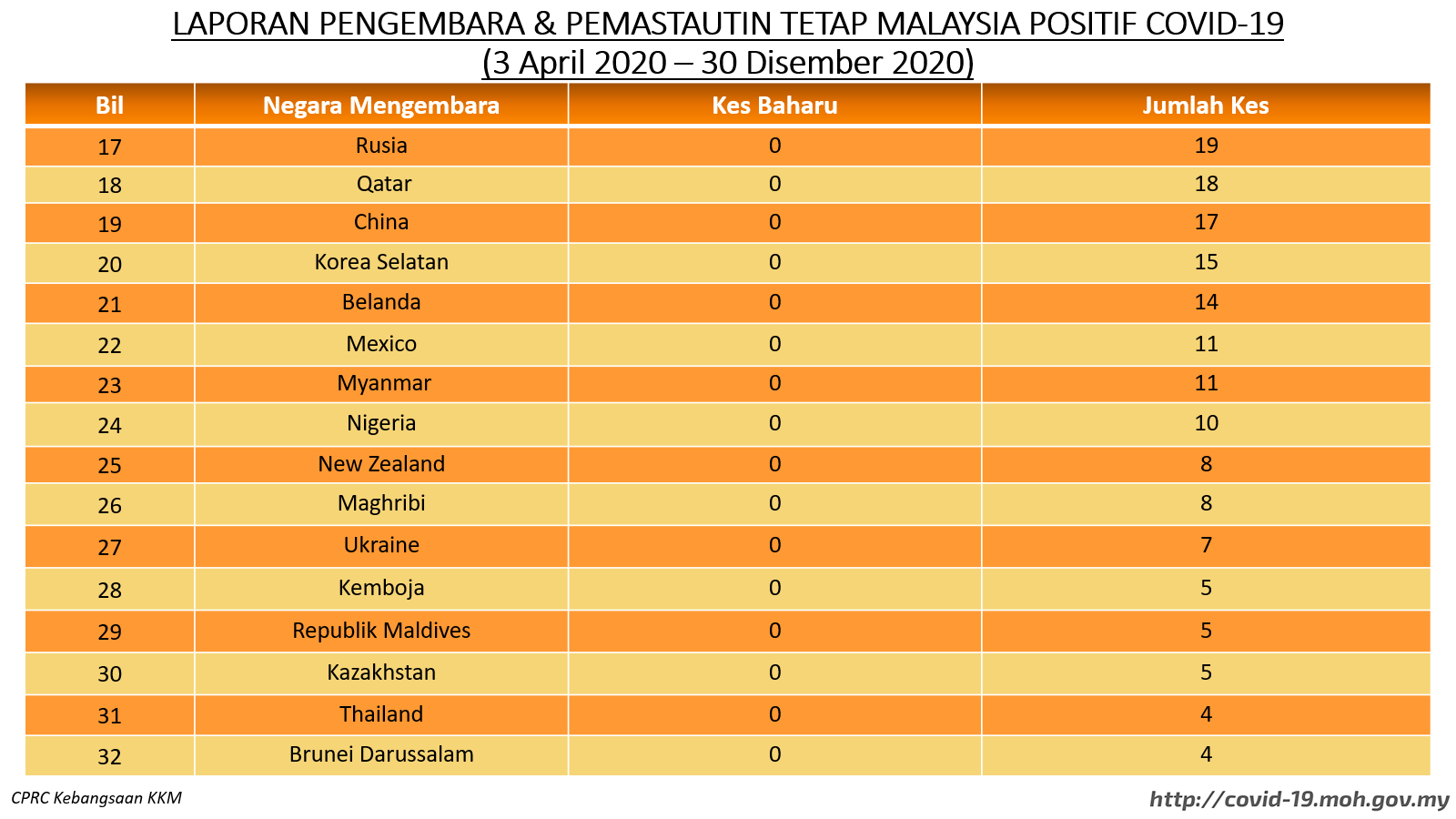 LAPORAN PENGEMBARA & PEMASTAUTIN TETAP MALAYSIA POSITIF COVID-19
(3 April 2020 – 30 Disember 2020)

| Bil | Negara Mengembara | Kes Baharu | Jumlah Kes |
|---|---|---|---|
| 17 | Rusia | 0 | 19 |
| 18 | Qatar | 0 | 18 |
| 19 | China | 0 | 17 |
| 20 | Korea Selatan | 0 | 15 |
| 21 | Belanda | 0 | 14 |
| 22 | Mexico | 0 | 11 |
| 23 | Myanmar | 0 | 11 |
| 24 | Nigeria | 0 | 10 |
| 25 | New Zealand | 0 | 8 |
| 26 | Maghribi | 0 | 8 |
| 27 | Ukraine | 0 | 7 |
| 28 | Kemboja | 0 | 5 |
| 29 | Republik Maldives | 0 | 5 |
| 30 | Kazakhstan | 0 | 5 |
| 31 | Thailand | 0 | 4 |
| 32 | Brunei Darussalam | 0 | 4 |

CPRC Kebangsaan KKM

http://covid-19.moh.gov.my